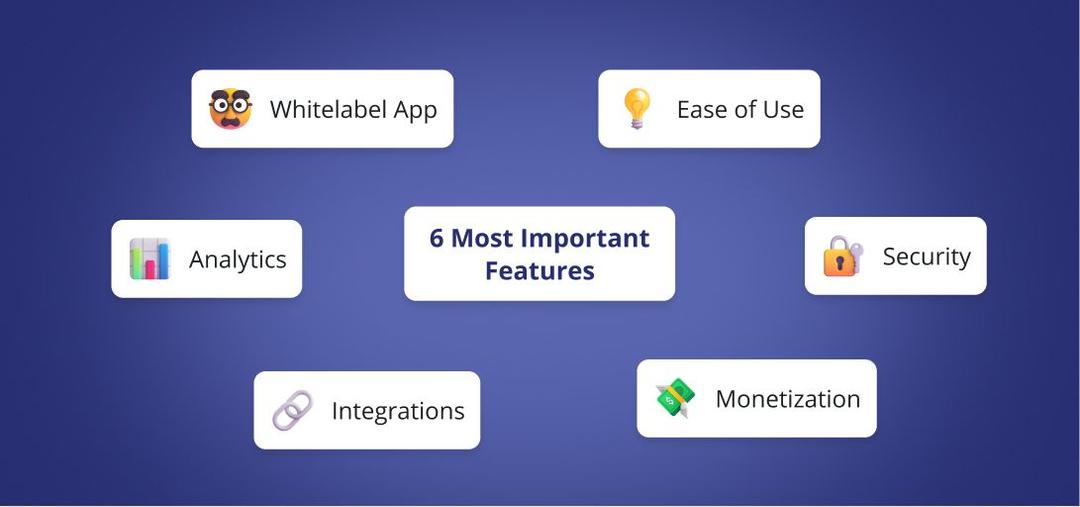 Whitelabel App

Ease of Use

Analytics

6 Most Important Features

Security

Integrations

Monetization